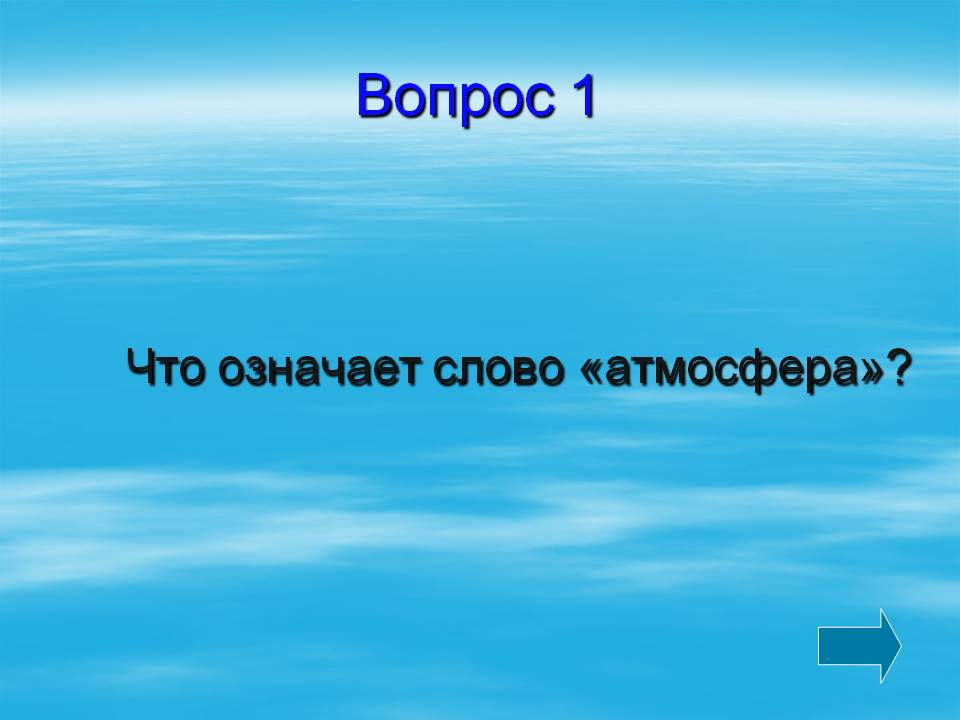 Вопрос 1

Что означает слово «атмосфера»?